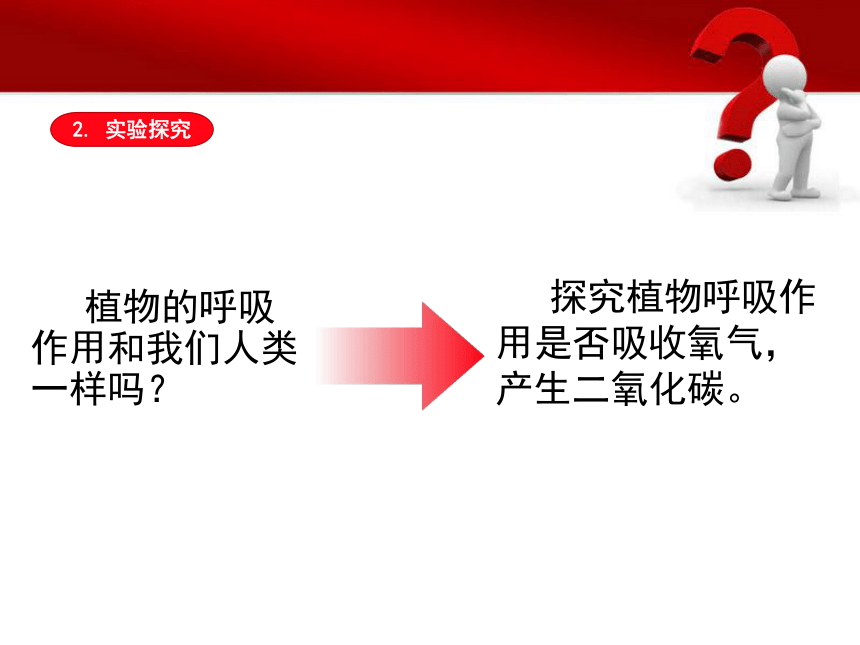 2. 实验探究

植物的呼吸作用和我们人类一样吗？

探究植物呼吸作用是否吸收氧气，产生二氧化碳。